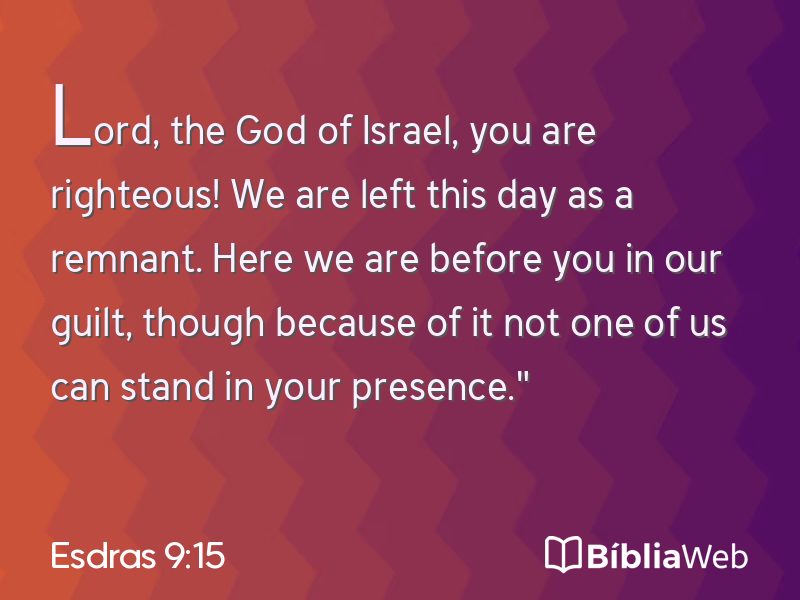 Lord, the God of Israel, you are righteous! We are left this day as a remnant. Here we are before you in our guilt, though because of it not one of us can stand in your presence."

Esdras 9:15

BíbliaWeb